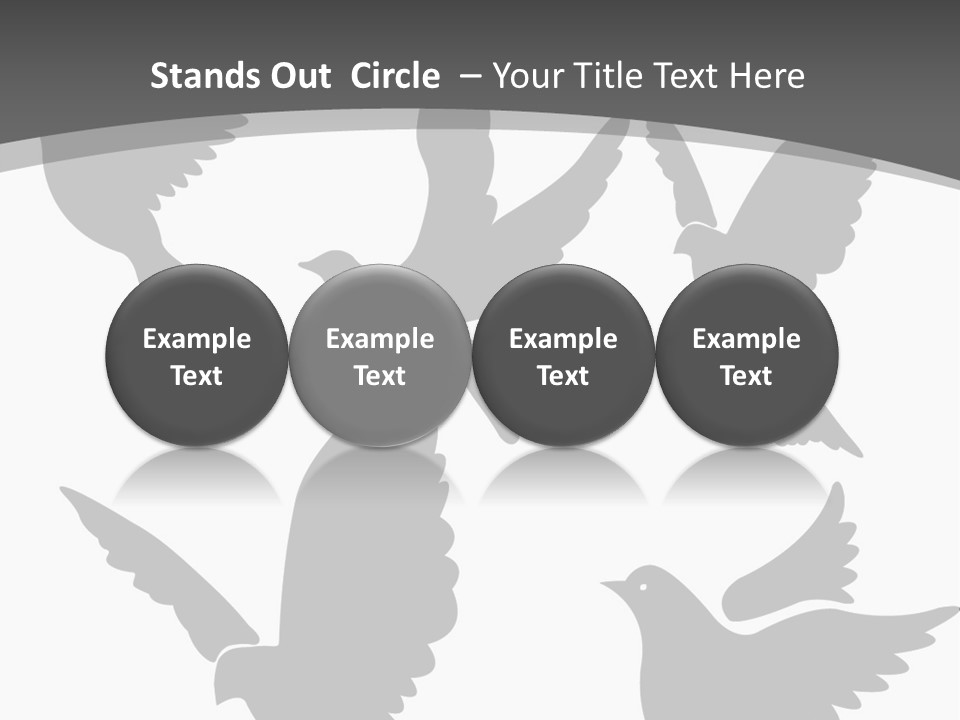 Stands Out Circle – Your Title Text Here

Example Text

Example Text

Example Text

Example Text